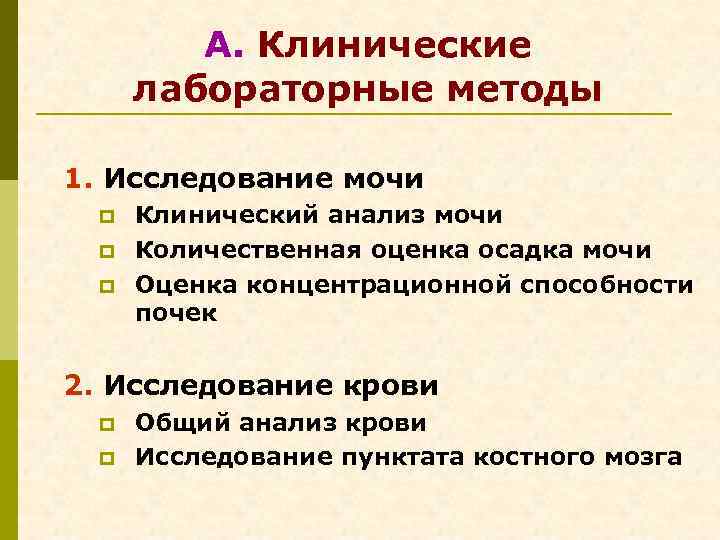 А. Клинические лабораторные методы

1. Исследование мочи
- Клинический анализ мочи
- Количественная оценка осадка мочи
- Оценка концентрационной способности почек

2. Исследование крови
- Общий анализ крови
- Исследование пунктата костного мозга